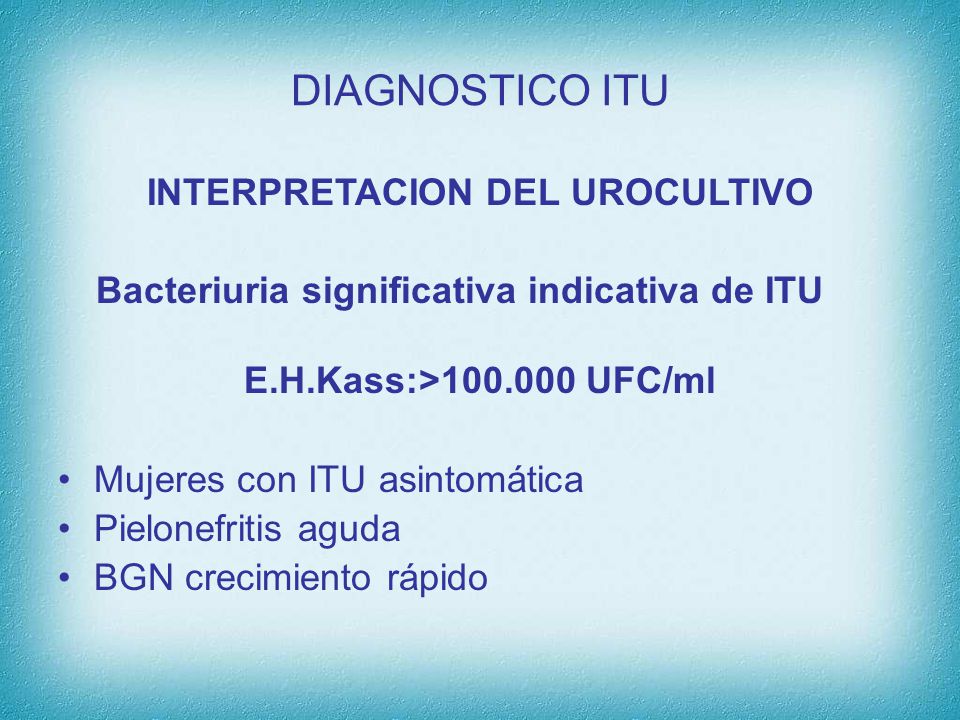 DIAGNOSTICO ITU

INTERPRETACION DEL UROCULTIVO

Bacteriuria significativa indicativa de ITU

E.H.Kass:>100.000 UFC/ml

• Mujeres con ITU asintomática
• Pielonefritis aguda
• BGN crecimiento rápido